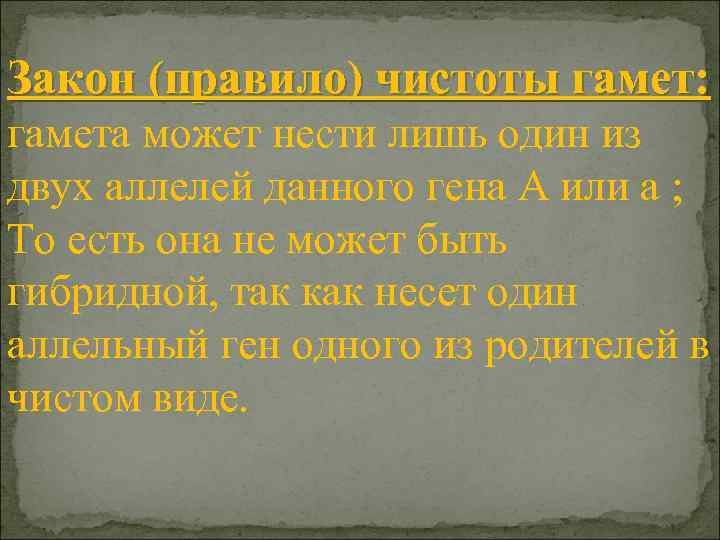 Закон (правило) чистоты гамет: гамета может нести лишь один из двух аллелей данного гена А или а ;
То есть она не может быть гибридной, так как несет один аллельный ген одного из родителей в чистом виде.